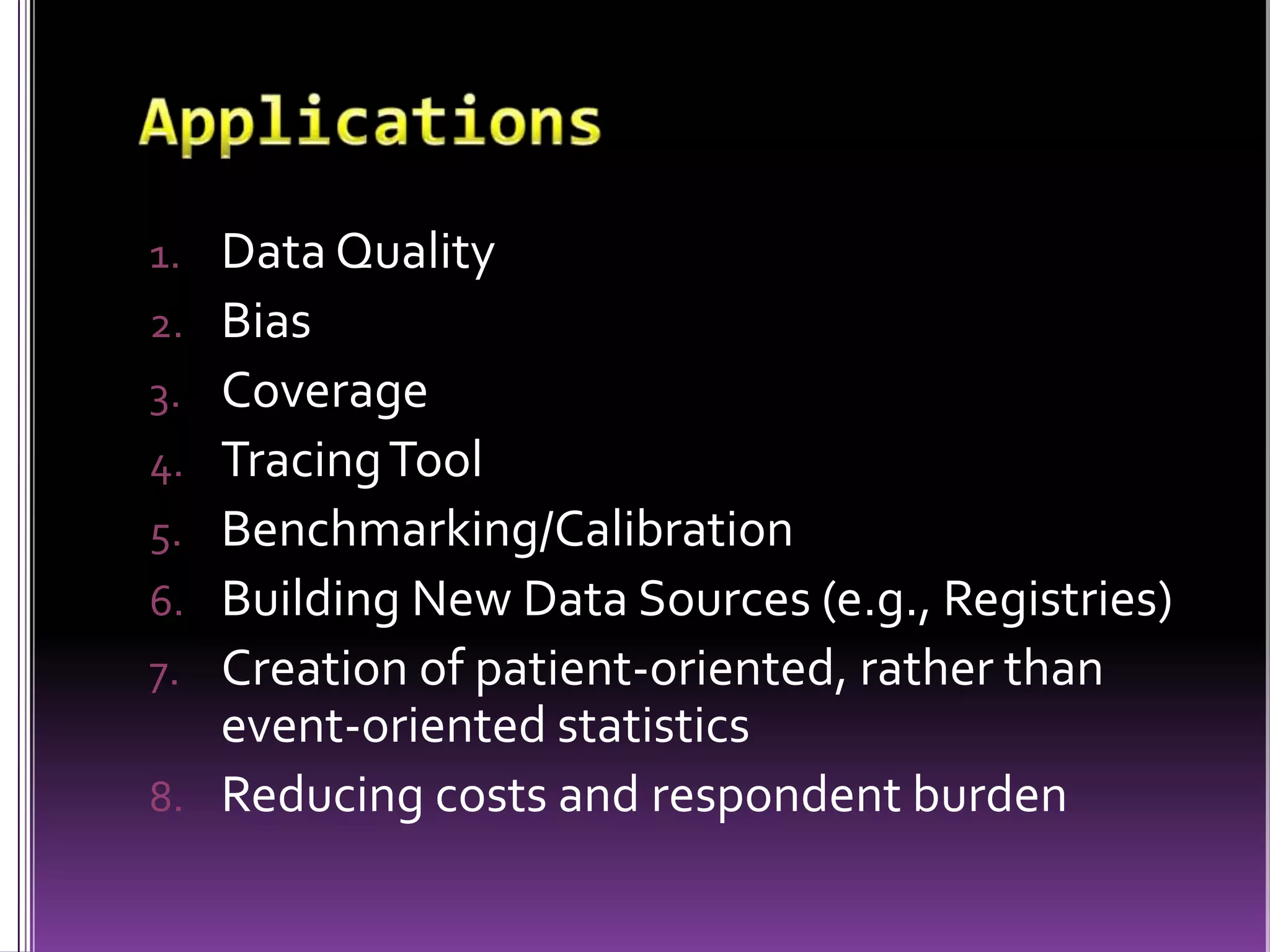 Applications

1. Data Quality
2. Bias
3. Coverage
4. Tracing Tool
5. Benchmarking/Calibration
6. Building New Data Sources (e.g., Registries)
7. Creation of patient-oriented, rather than event-oriented statistics
8. Reducing costs and respondent burden